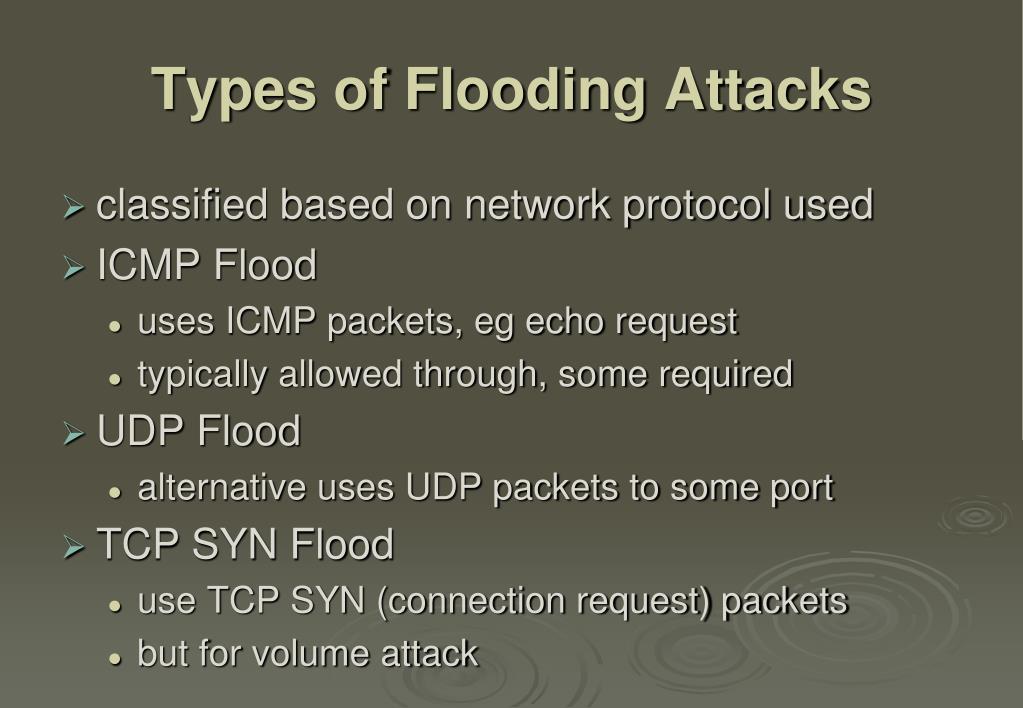 Types of Flooding Attacks

➢ classified based on network protocol used
➢ ICMP Flood
• uses ICMP packets, eg echo request
• typically allowed through, some required
➢ UDP Flood
• alternative uses UDP packets to some port
➢ TCP SYN Flood
• use TCP SYN (connection request) packets
• but for volume attack